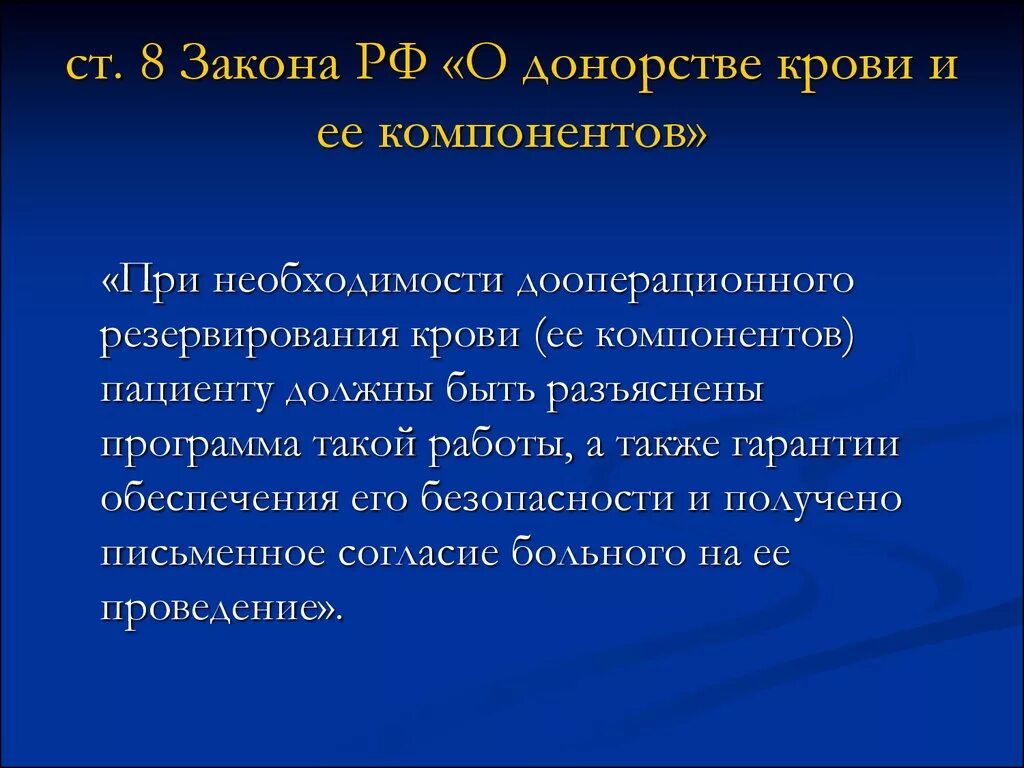 ст. 8 Закона РФ «О донорстве крови и ее компонентов»

«При необходимости дооперационного резервирования крови (ее компонентов) пациенту должны быть разъяснены программа такой работы, а также гарантии обеспечения его безопасности и получено письменное согласие больного на ее проведение».